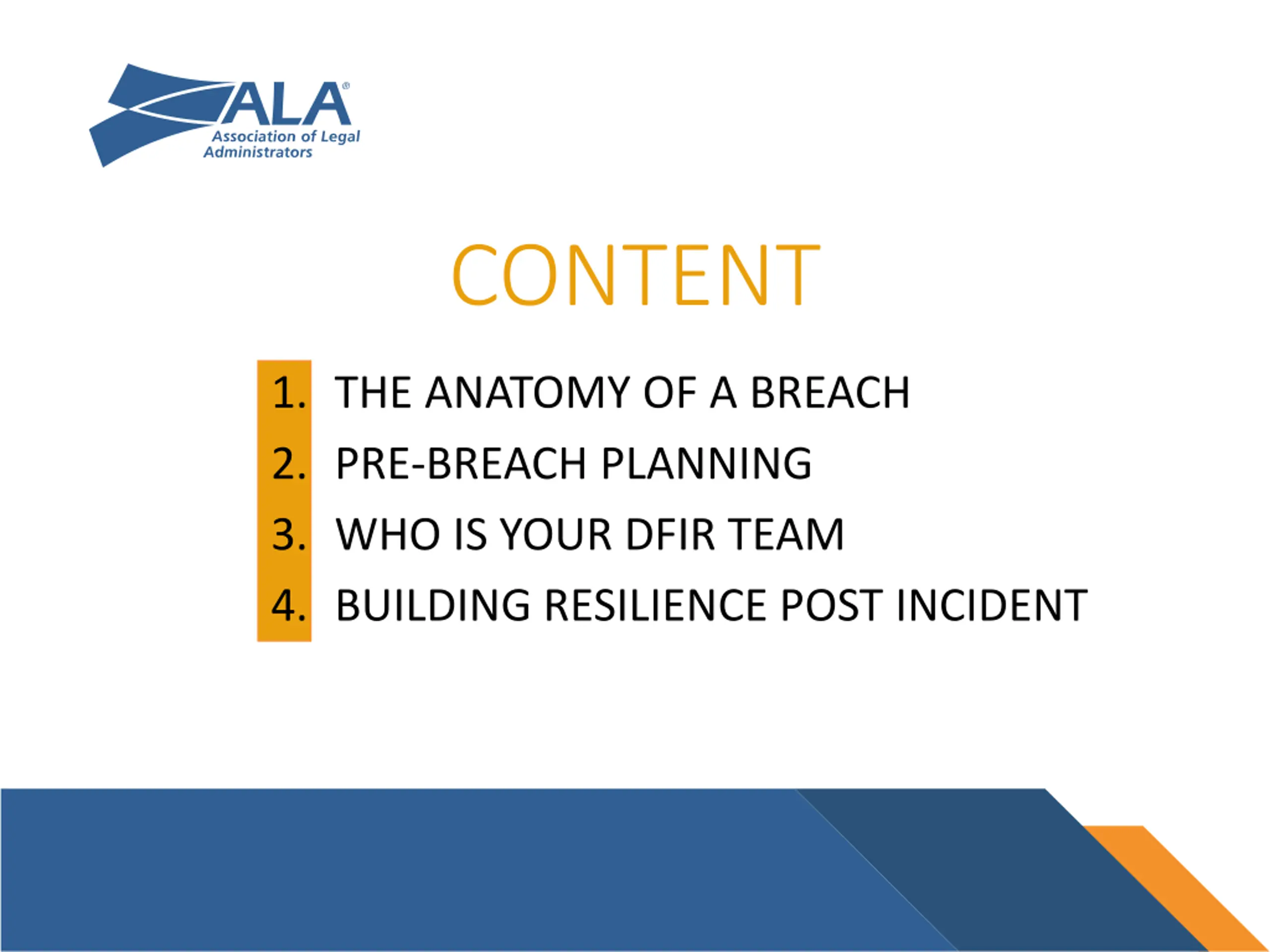 ALA®
Association of Legal Administrators

CONTENT

1. THE ANATOMY OF A BREACH
2. PRE-BREACH PLANNING
3. WHO IS YOUR DFIR TEAM
4. BUILDING RESILIENCE POST INCIDENT